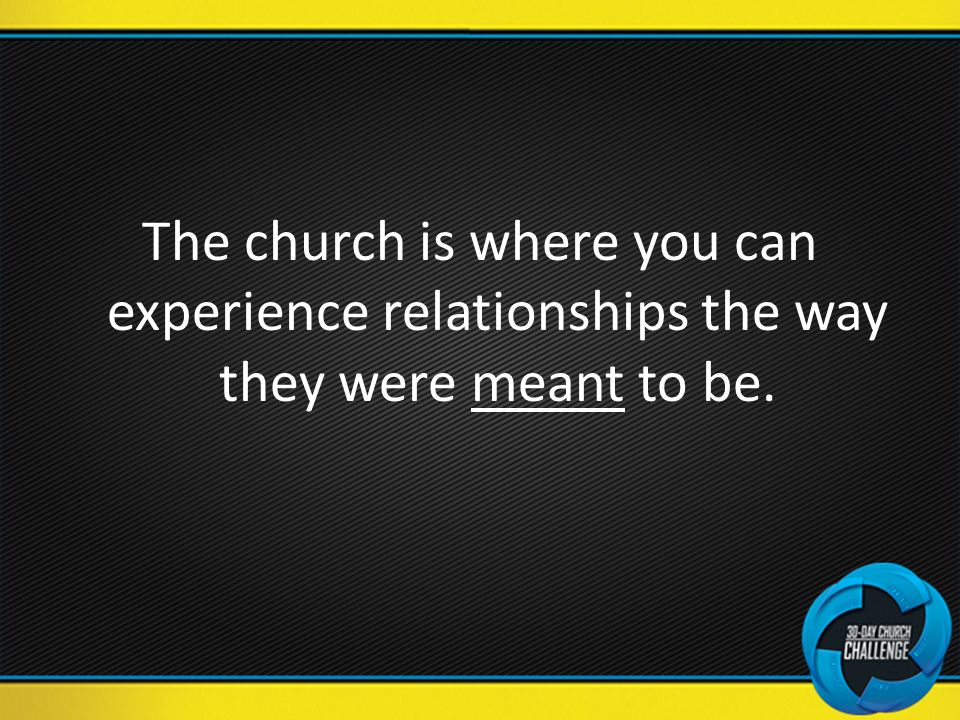 The church is where you can experience relationships the way they were meant to be.

30-DAY CHURCH CHALLENGE